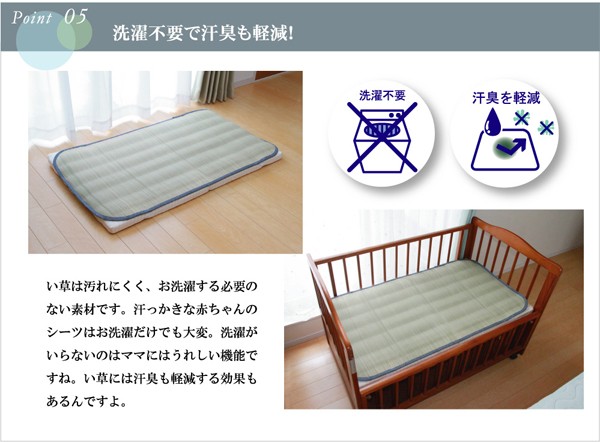 Point 05

洗濯不要で汗臭も軽減!

洗濯不要

汗臭を軽減

い草は汚れにくく、お洗濯する必要のない素材です。汗っかきな赤ちゃんのシーツはお洗濯だけでも大変。洗濯がいらないのはママにはうれしい機能ですね。い草には汗臭も軽減する効果もあるんですよ。